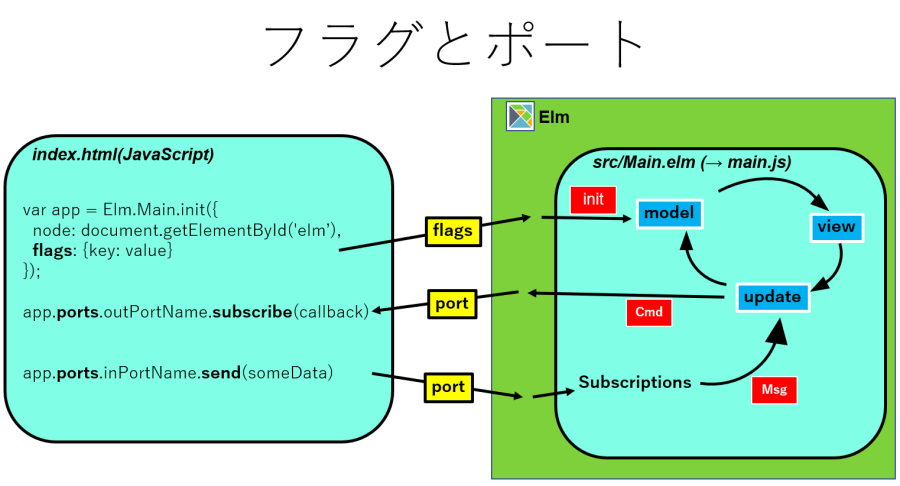 フラグとポート

index.html(JavaScript)

var app = Elm.Main.init({
node: document.getElementById('elm'),
flags: {key: value}
});

app.ports.outPortName.subscribe(callback)

app.ports.inPortName.send(someData)

flags

port

port

Elm

src/Main.elm (→ main.js)

init

model

view

update

Cmd

Subscriptions

Msg